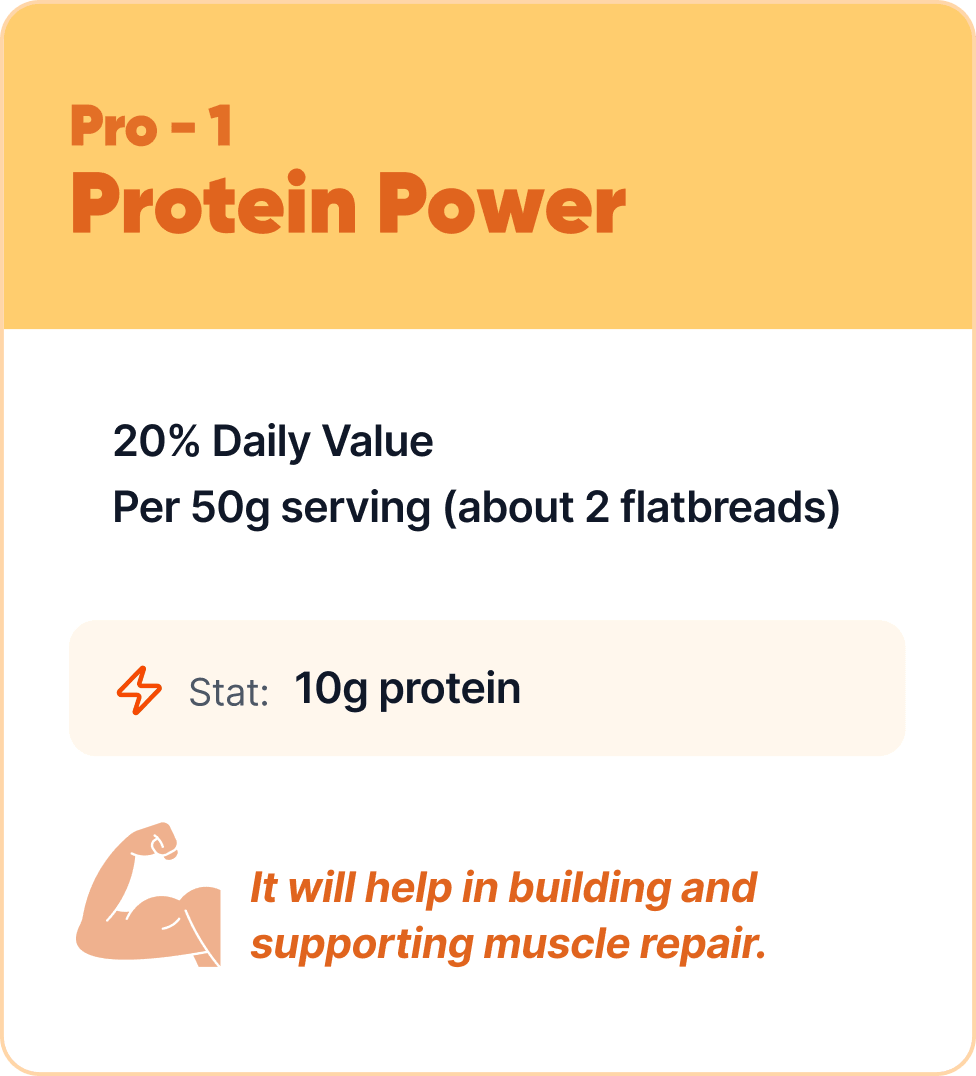 Pro - 1
Protein Power

20% Daily Value
Per 50g serving (about 2 flatbreads)

Stat: 10g protein

It will help in building and supporting muscle repair.